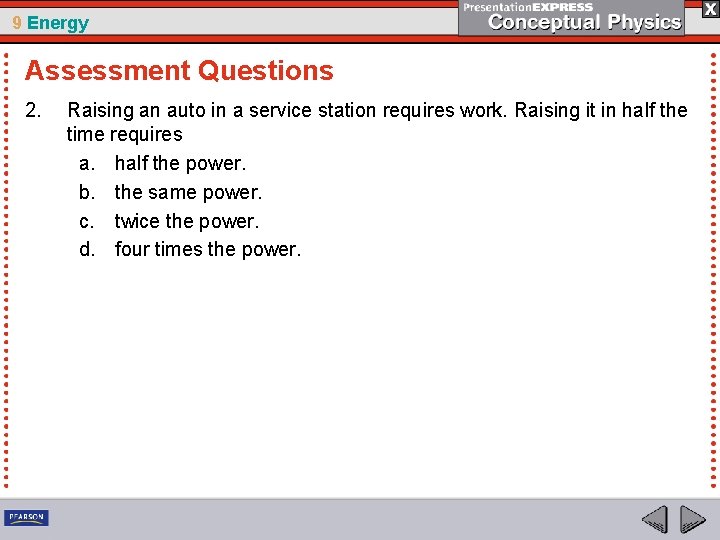 9 Energy

PresentationEXPRESS
Conceptual Physics

X

Assessment Questions

2. Raising an auto in a service station requires work. Raising it in half the time requires

a. half the power.

b. the same power.

c. twice the power.

d. four times the power.

PEARSON